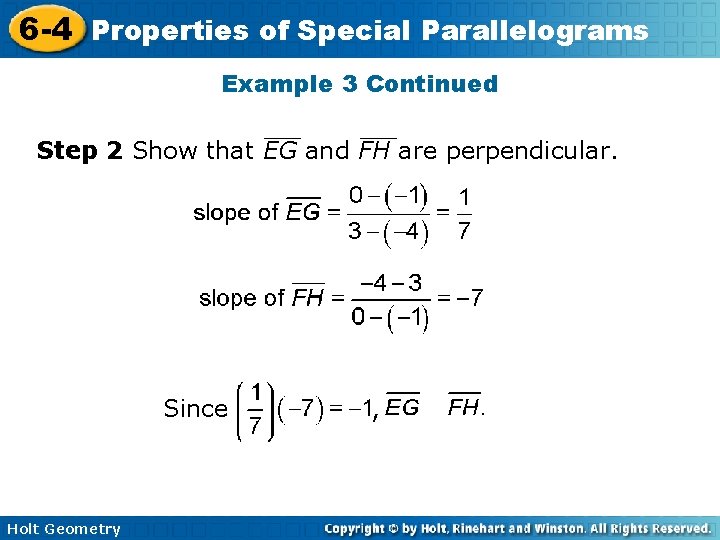 6-4 Properties of Special Parallelograms

Example 3 Continued

Step 2 Show that $\overline{EG}$ and $\overline{FH}$ are perpendicular.

slope of $\overline{EG} = \frac{0-(-1)}{3-(-4)} = \frac{1}{7}$

slope of $\overline{FH} = \frac{-4-3}{0-(-1)} = -7$

Since $\left(\frac{1}{7}\right)(-7) = -1$, $\overline{EG}$ $\overline{FH}$.

Holt Geometry

Copyright © by Holt, Rinehart and Winston. All Rights Reserved.